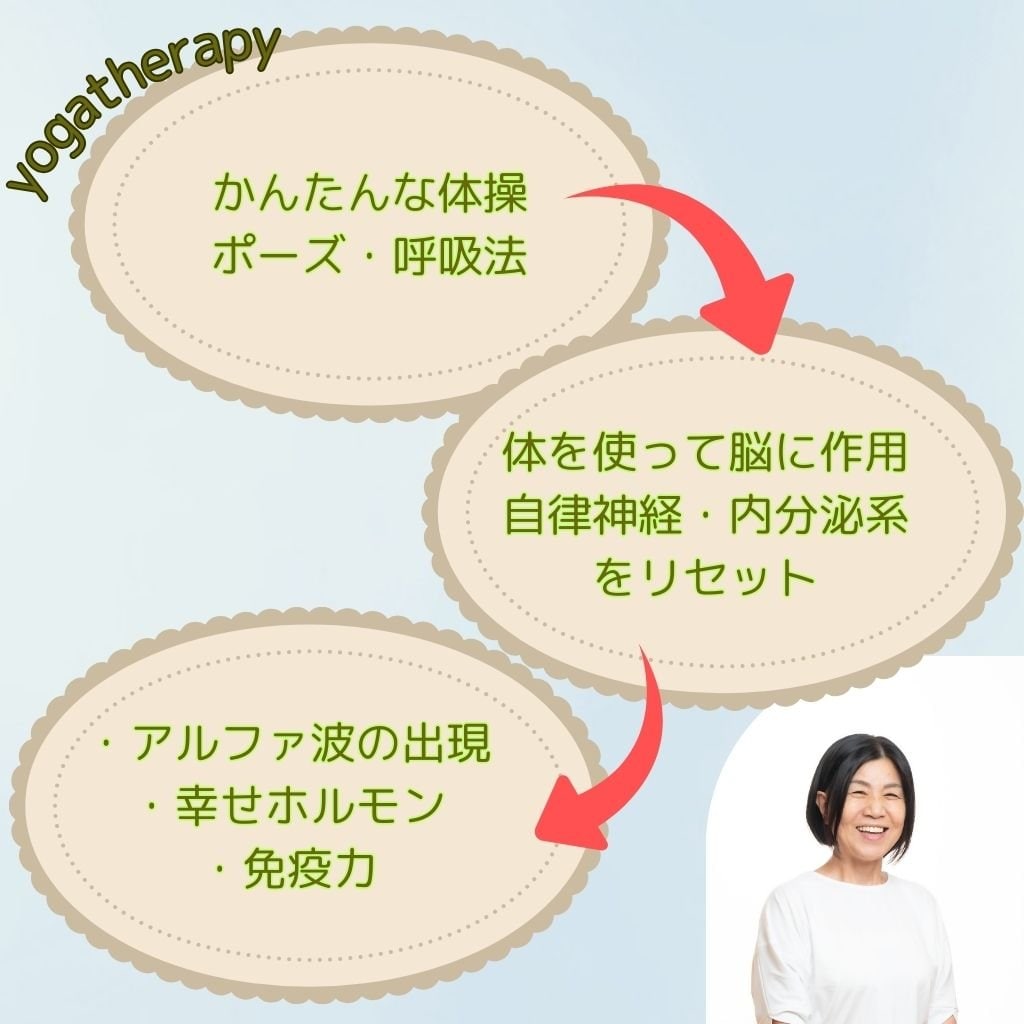 yogatherapy

かんたんな体操
ポーズ・呼吸法

体を使って脳に作用
自律神経・内分泌系
をリセット

・アルファ波の出現
・幸せホルモン
・免疫力